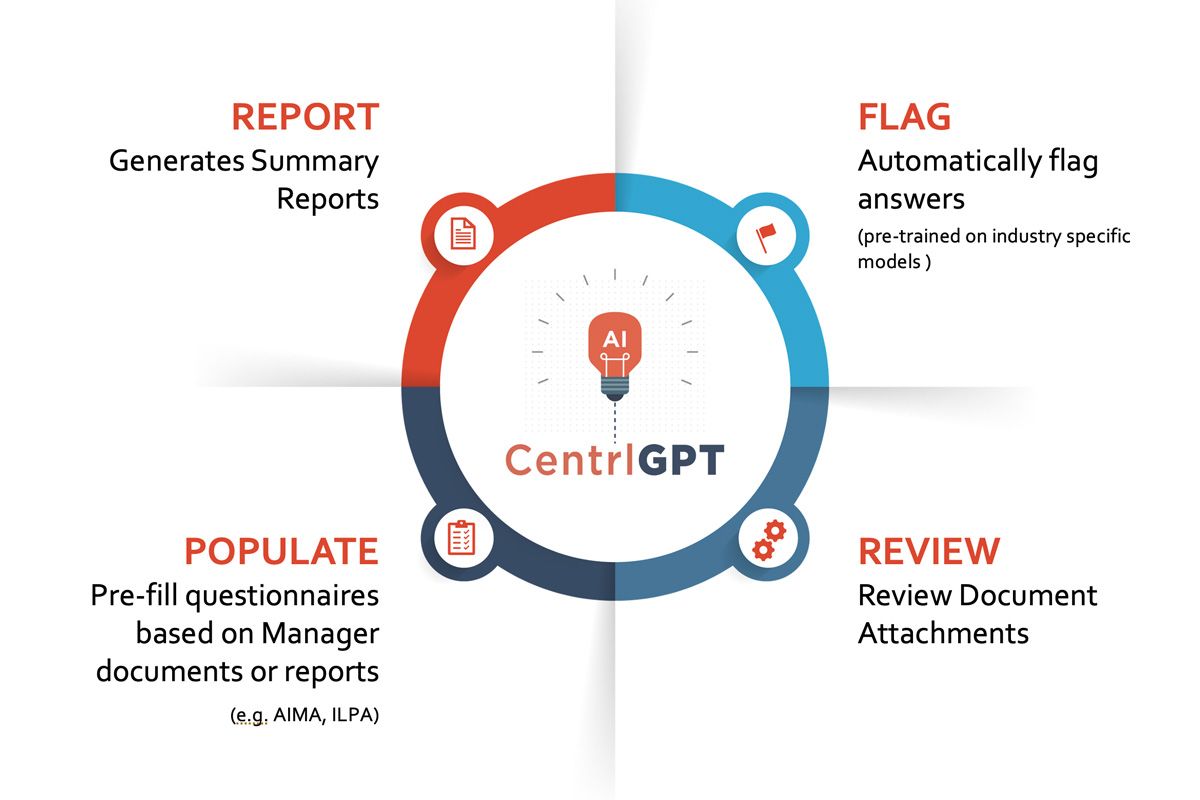 REPORT
Generates Summary Reports

FLAG
Automatically flag answers
(pre-trained on industry specific models )

AI

CentrlGPT

POPULATE
Pre-fill questionnaires based on Manager documents or reports
(e.g. AIMA, ILPA)

REVIEW
Review Document Attachments